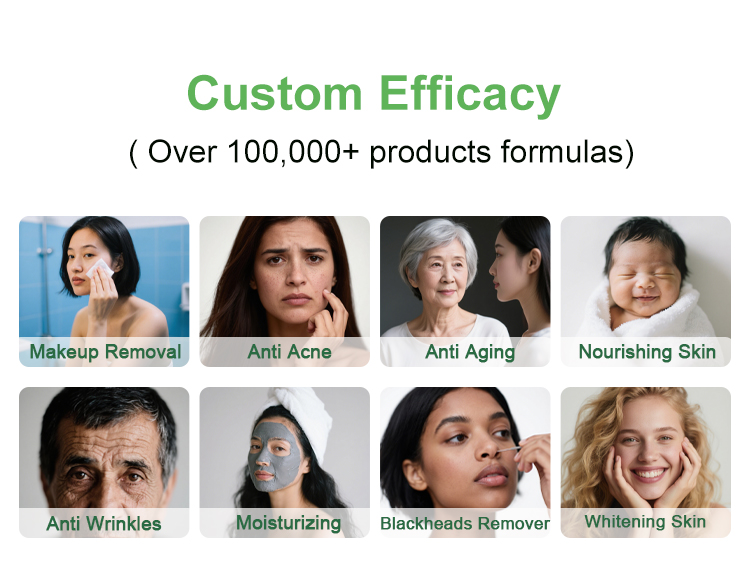 Custom Efficacy

( Over 100,000+ products formulas)

Makeup Removal

Anti Acne

Anti Aging

Nourishing Skin

Anti Wrinkles

Moisturizing

Blackheads Remover

Whitening Skin